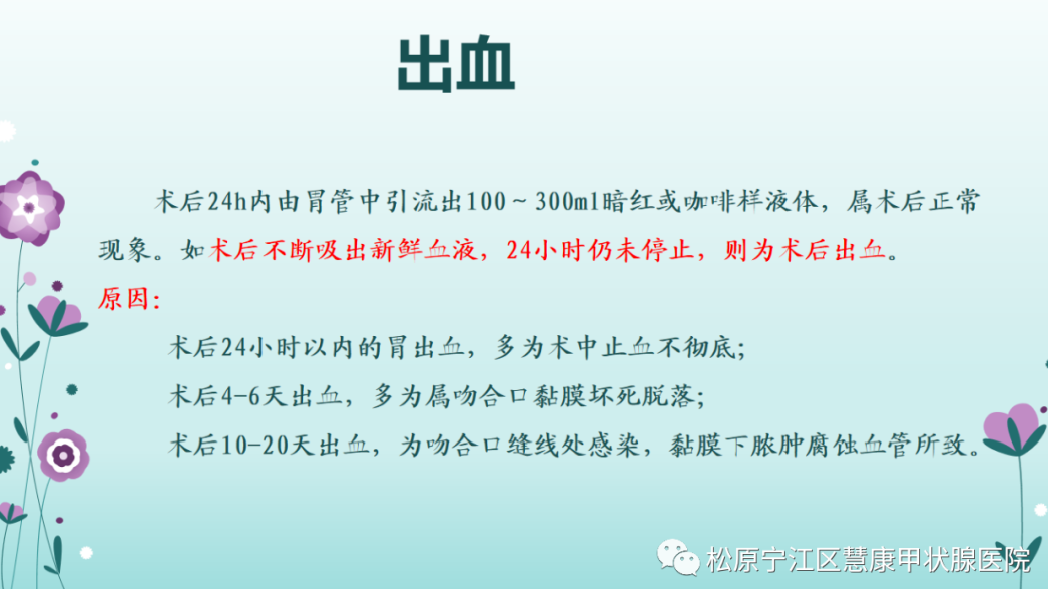 出血

术后24h内由胃管中引流出100～300ml暗红或咖啡样液体，属术后正常现象。如术后不断吸出新鲜血液，24小时仍未停止，则为术后出血。

原因:

术后24小时以内的胃出血，多为术中止血不彻底;

术后4-6天出血，多为属吻合口黏膜坏死脱落;

术后10-20天出血，为吻合口缝线处感染，黏膜下脓肿腐蚀血管所致。

松原宁江区慧康甲状腺医院